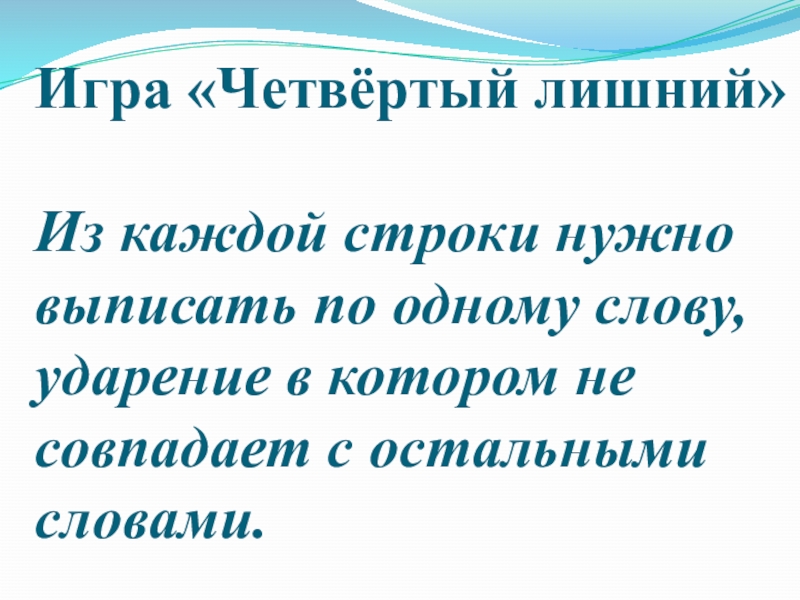 Игра «Четвёртый лишний»

Из каждой строки нужно выписать по одному слову, ударение в котором не совпадает с остальными словами.